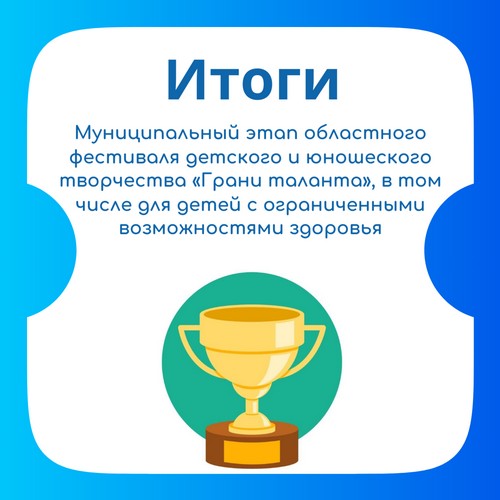 Итоги

Муниципальный этап областного фестиваля детского и юношеского творчества «Грани таланта», в том числе для детей с ограниченными возможностями здоровья